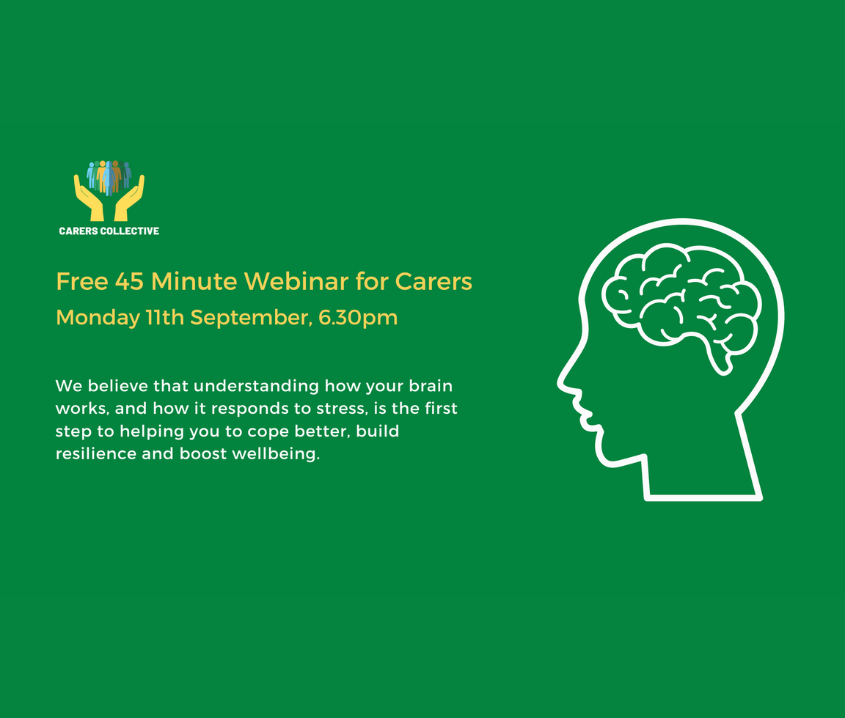 CARERS COLLECTIVE

Free 45 Minute Webinar for Carers

Monday 11th September, 6.30pm

We believe that understanding how your brain works, and how it responds to stress, is the first step to helping you to cope better, build resilience and boost wellbeing.